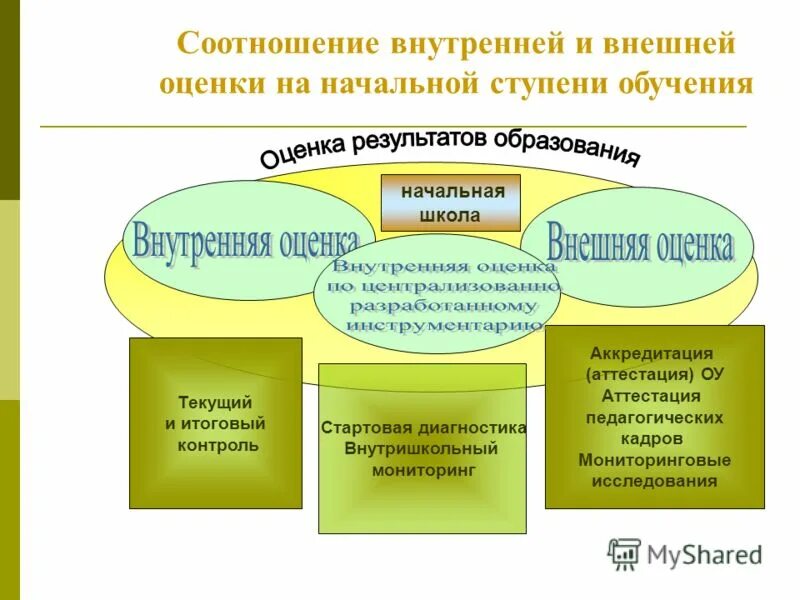 Соотношение внутренней и внешней оценки на начальной ступени обучения

Оценка результатов образования

начальная школа

Внутренняя оценка

Внешняя оценка

Внутренняя оценка по централизованно разработанному инструментарию

Текущий и итоговый контроль

Стартовая диагностика Внутришкольный мониторинг

Аккредитация (аттестация) ОУ Аттестация педагогических кадров Мониторинговые исследования

MyShared